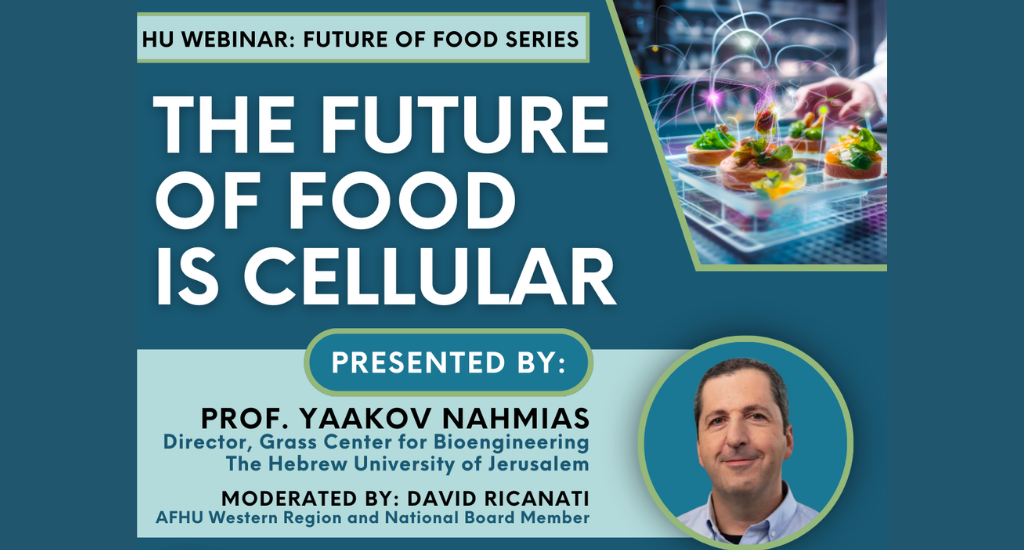 HU WEBINAR: FUTURE OF FOOD SERIES

THE FUTURE OF FOOD IS CELLULAR

PRESENTED BY:

PROF. YAAKOV NAHMIAS
Director, Grass Center for Bioengineering
The Hebrew University of Jerusalem

MODERATED BY: DAVID RICANATI
AFHU Western Region and National Board Member